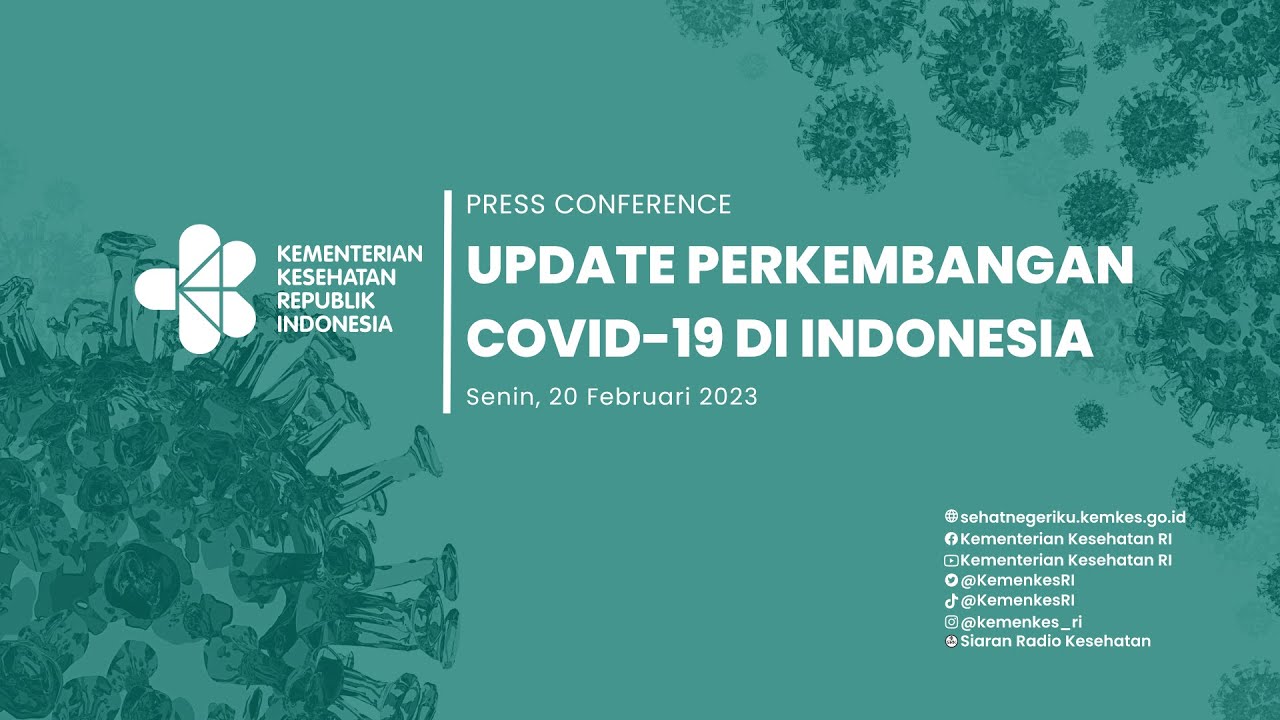 KEMENTERIAN KESEHATAN REPUBLIK INDONESIA

PRESS CONFERENCE

UPDATE PERKEMBANGAN COVID-19 DI INDONESIA

Senin, 20 Februari 2023

sehatnegeriku.kemkes.go.id
Kementerian Kesehatan RI
Kementerian Kesehatan RI
@KemenkesRI
@KemenkesRI
@kemenkes_ri
Siaran Radio Kesehatan